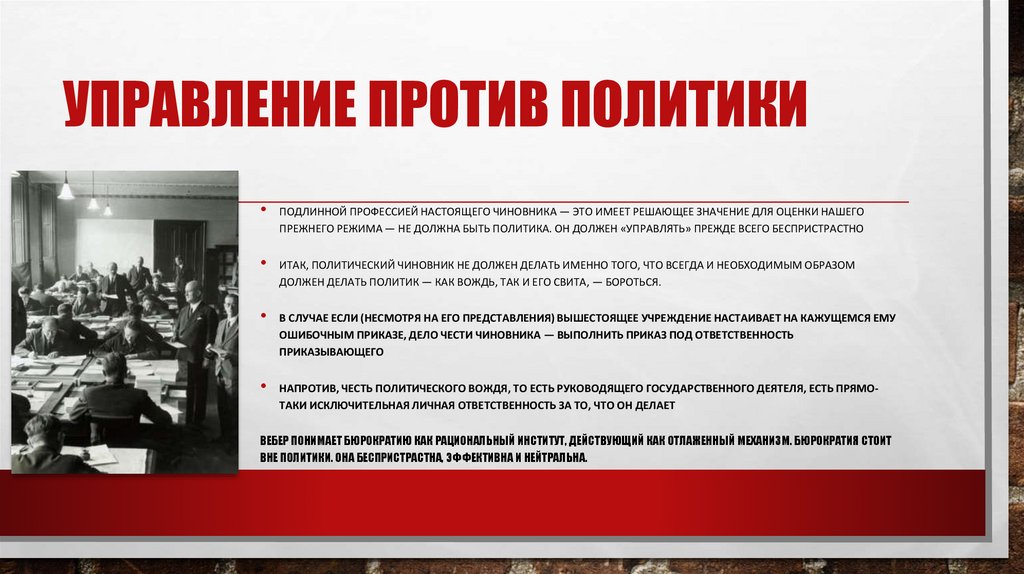 УПРАВЛЕНИЕ ПРОТИВ ПОЛИТИКИ

• ПОДЛИННОЙ ПРОФЕССИЕЙ НАСТОЯЩЕГО ЧИНОВНИКА — ЭТО ИМЕЕТ РЕШАЮЩЕЕ ЗНАЧЕНИЕ ДЛЯ ОЦЕНКИ НАШЕГО ПРЕЖНЕГО РЕЖИМА — НЕ ДОЛЖНА БЫТЬ ПОЛИТИКА. ОН ДОЛЖЕН «УПРАВЛЯТЬ» ПРЕЖДЕ ВСЕГО БЕСПРИСТРАСТНО

• ИТАК, ПОЛИТИЧЕСКИЙ ЧИНОВНИК НЕ ДОЛЖЕН ДЕЛАТЬ ИМЕННО ТОГО, ЧТО ВСЕГДА И НЕОБХОДИМЫМ ОБРАЗОМ ДОЛЖЕН ДЕЛАТЬ ПОЛИТИК — КАК ВОЖДЬ, ТАК И ЕГО СВИТА, — БОРОТЬСЯ.

• В СЛУЧАЕ ЕСЛИ (НЕСМОТРЯ НА ЕГО ПРЕДСТАВЛЕНИЯ) ВЫШЕСТОЯЩЕЕ УЧРЕЖДЕНИЕ НАСТАИВАЕТ НА КАЖУЩЕМСЯ ЕМУ ОШИБОЧНЫМ ПРИКАЗЕ, ДЕЛО ЧЕСТИ ЧИНОВНИКА — ВЫПОЛНИТЬ ПРИКАЗ ПОД ОТВЕТСТВЕННОСТЬ ПРИКАЗЫВАЮЩЕГО

• НАПРОТИВ, ЧЕСТЬ ПОЛИТИЧЕСКОГО ВОЖДЯ, ТО ЕСТЬ РУКОВОДЯЩЕГО ГОСУДАРСТВЕННОГО ДЕЯТЕЛЯ, ЕСТЬ ПРЯМО-ТАКИ ИСКЛЮЧИТЕЛЬНАЯ ЛИЧНАЯ ОТВЕТСТВЕННОСТЬ ЗА ТО, ЧТО ОН ДЕЛАЕТ

ВЕБЕР ПОНИМАЕТ БЮРОКРАТИЮ КАК РАЦИОНАЛЬНЫЙ ИНСТИТУТ, ДЕЙСТВУЮЩИЙ КАК ОТЛАЖЕННЫЙ МЕХАНИЗМ. БЮРОКРАТИЯ СТОИТ ВНЕ ПОЛИТИКИ. ОНА БЕСПРИСТРАСТНА, ЭФФЕКТИВНА И НЕЙТРАЛЬНА.